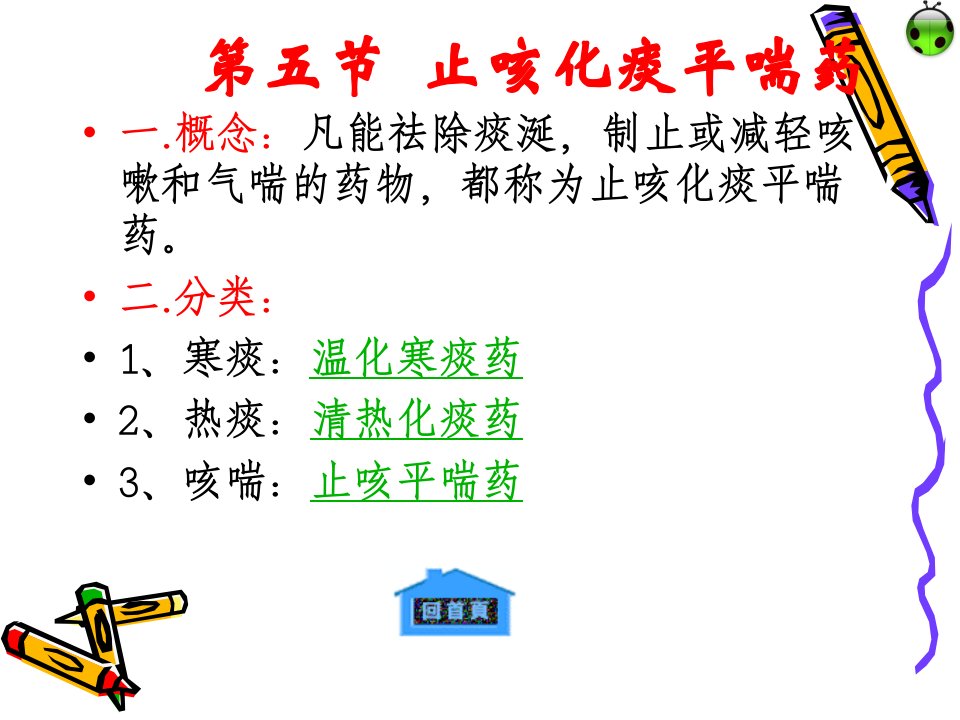 第五节 止咳化痰平喘药

• 一.概念：凡能祛除痰涎，制止或减轻咳嗽和气喘的药物，都称为止咳化痰平喘药。

• 二.分类：

• 1、寒痰：温化寒痰药

• 2、热痰：清热化痰药

• 3、咳喘：止咳平喘药

回首頁